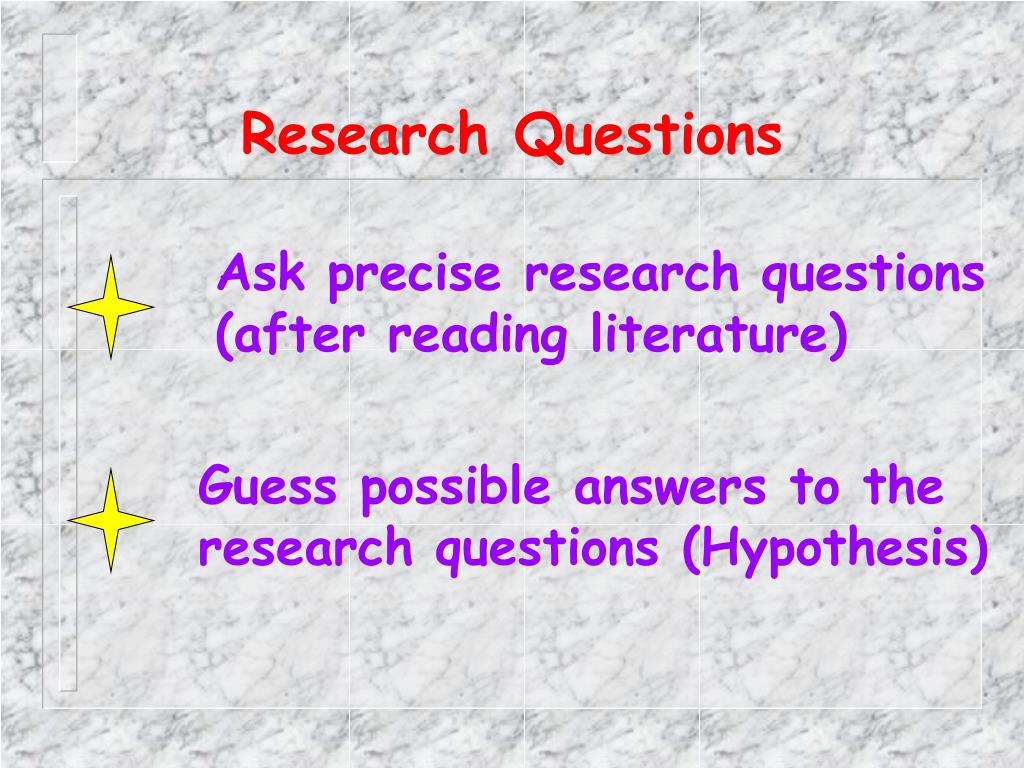 Research Questions

Ask precise research questions (after reading literature)

Guess possible answers to the research questions (Hypothesis)